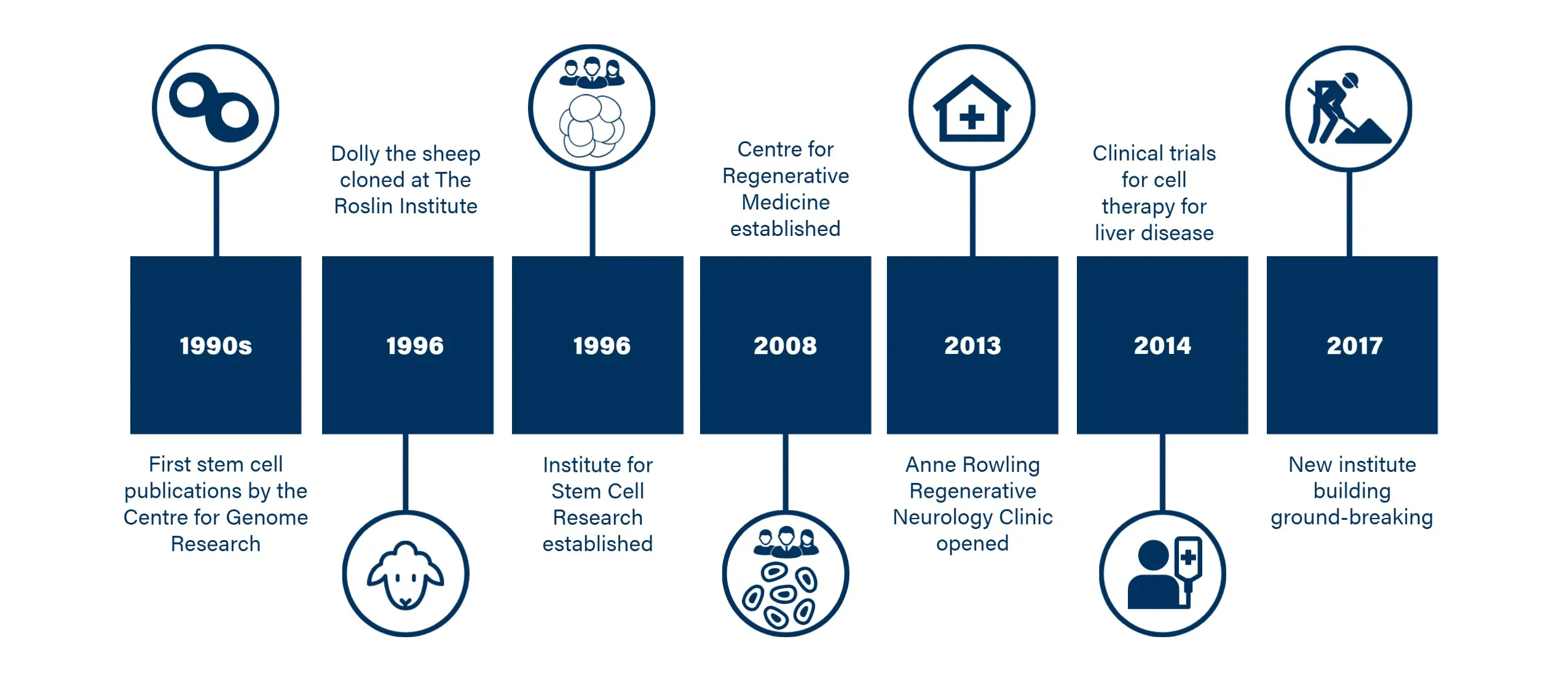 1990s

First stem cell publications by the Centre for Genome Research

Dolly the sheep cloned at The Roslin Institute

1996

1996

Institute for Stem Cell Research established

Centre for Regenerative Medicine established

2008

2013

Anne Rowling Regenerative Neurology Clinic opened

Clinical trials for cell therapy for liver disease

2014

2017

New institute building ground-breaking